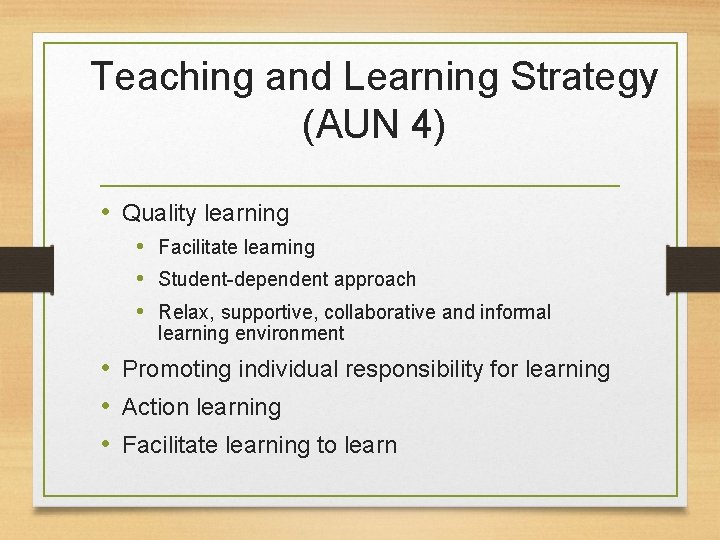 Teaching and Learning Strategy (AUN 4)

• Quality learning
 • Facilitate learning
 • Student-dependent approach
 • Relax, supportive, collaborative and informal learning environment
• Promoting individual responsibility for learning
• Action learning
• Facilitate learning to learn